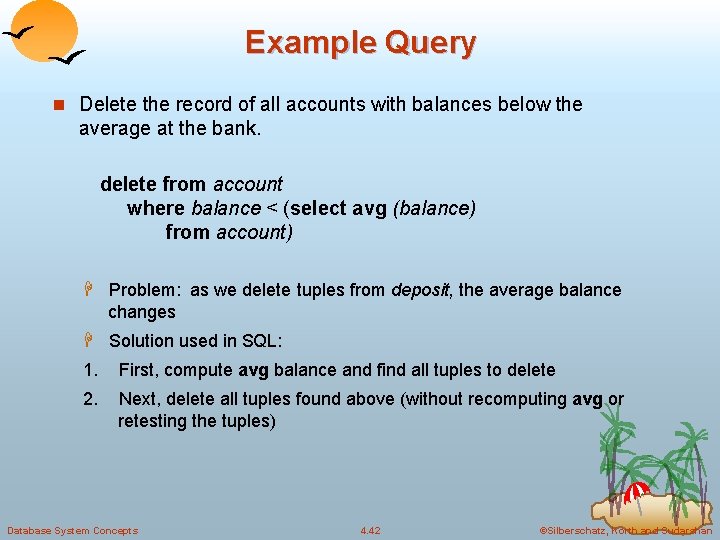 Example Query

Delete the record of all accounts with balances below the average at the bank.

delete from account
where balance < (select avg (balance)
from account)

Problem: as we delete tuples from deposit, the average balance changes

Solution used in SQL:

1. First, compute avg balance and find all tuples to delete

2. Next, delete all tuples found above (without recomputing avg or retesting the tuples)

Database System Concepts 4.42 ©Silberschatz, Korth and Sudarshan